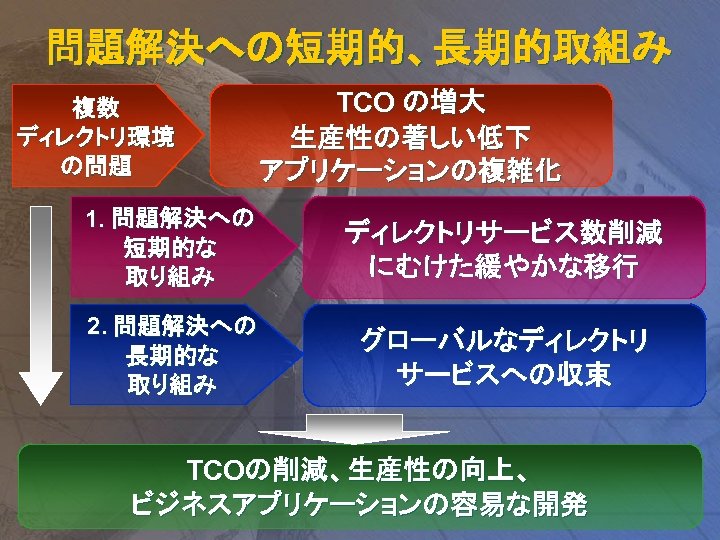 問題解決への短期的、長期的取組み

複数
ディレクトリ環境
の問題

TCO の増大
生産性の著しい低下
アプリケーションの複雑化

1. 問題解決への
短期的な
取り組み

ディレクトリサービス数削減
にむけた緩やかな移行

2. 問題解決への
長期的な
取り組み

グローバルなディレクトリ
サービスへの収束

TCOの削減、生産性の向上、
ビジネスアプリケーションの容易な開発